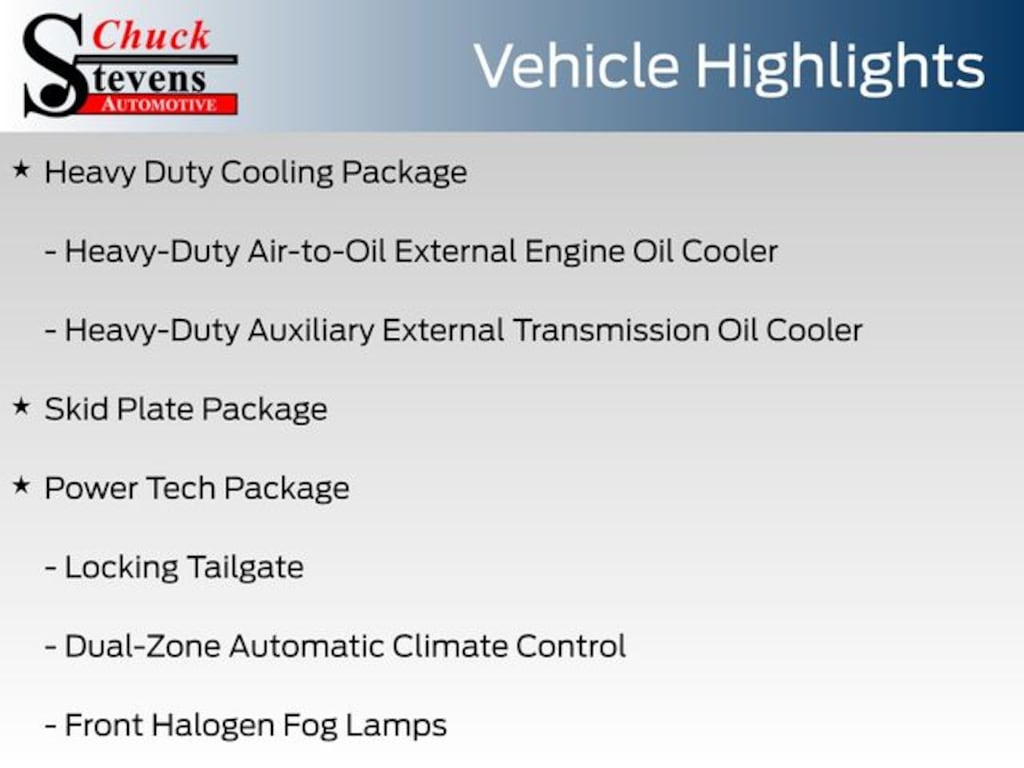 Chuck
Stevens
AUTOMOTIVE

Vehicle Highlights

★ Heavy Duty Cooling Package

- Heavy-Duty Air-to-Oil External Engine Oil Cooler

- Heavy-Duty Auxiliary External Transmission Oil Cooler

★ Skid Plate Package

★ Power Tech Package

- Locking Tailgate

- Dual-Zone Automatic Climate Control

- Front Halogen Fog Lamps